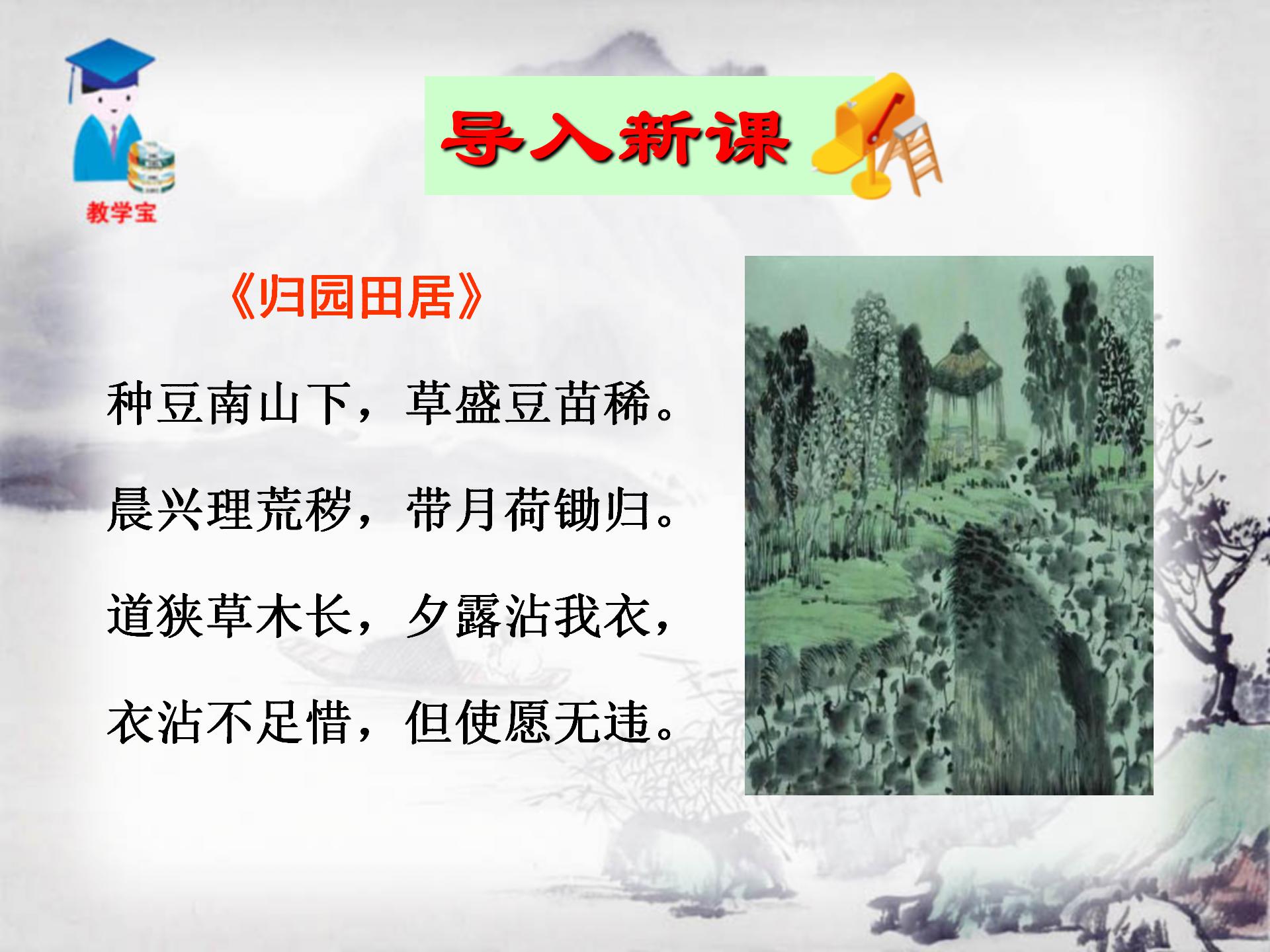 教学宝

导入新课

《归园田居》

种豆南山下，草盛豆苗稀。

晨兴理荒秽，带月荷锄归。

道狭草木长，夕露沾我衣，

衣沾不足惜，但使愿无违。